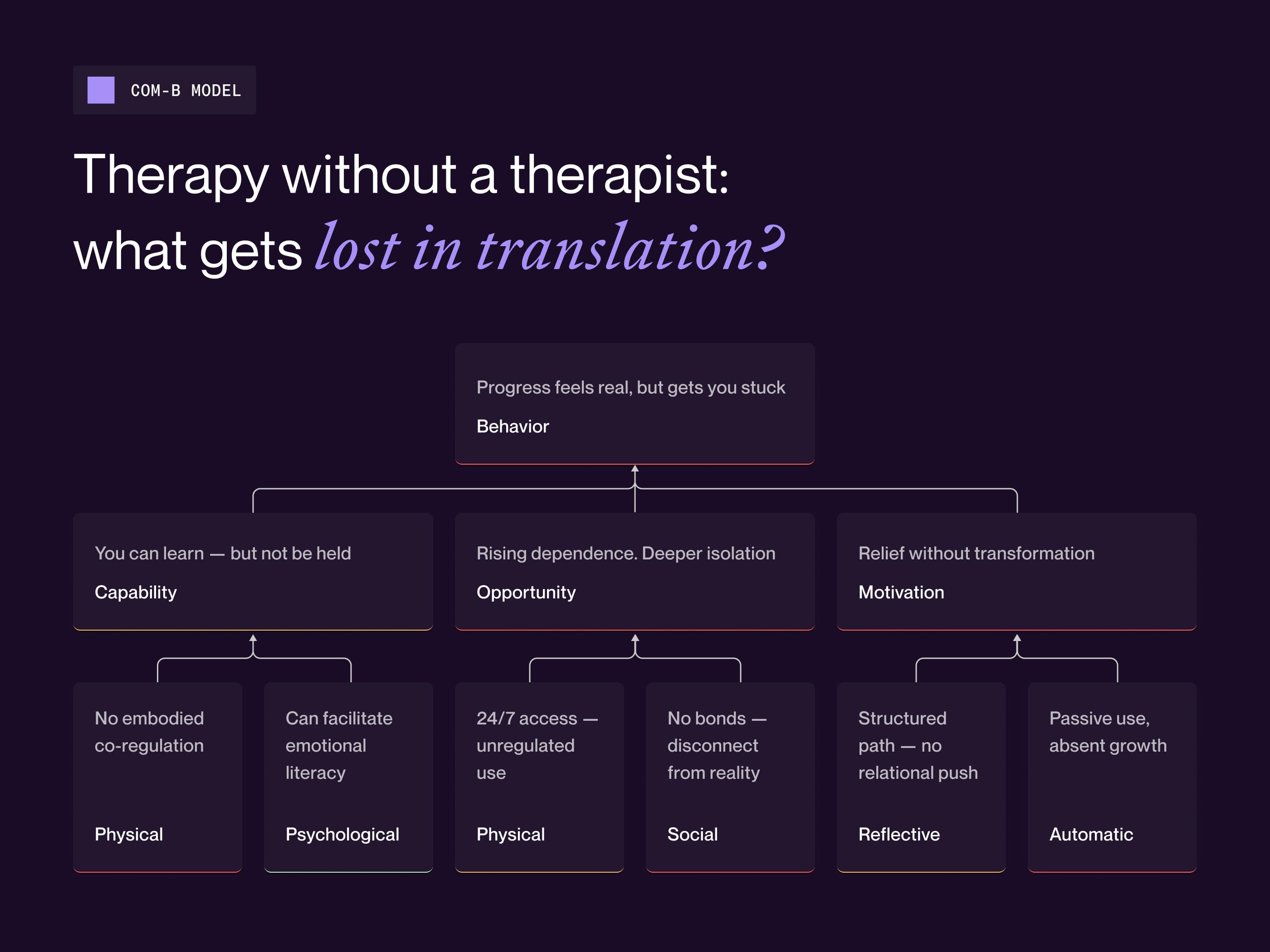 COM-B MODEL

Therapy without a therapist: what gets lost in translation?

Progress feels real, but gets you stuck

Behavior

You can learn — but not be held

Capability

Rising dependence. Deeper isolation

Opportunity

Relief without transformation

Motivation

No embodied co-regulation

Physical

Can facilitate emotional literacy

Psychological

24/7 access — unregulated use

Physical

No bonds — disconnect from reality

Social

Structured path — no relational push

Reflective

Passive use, absent growth

Automatic